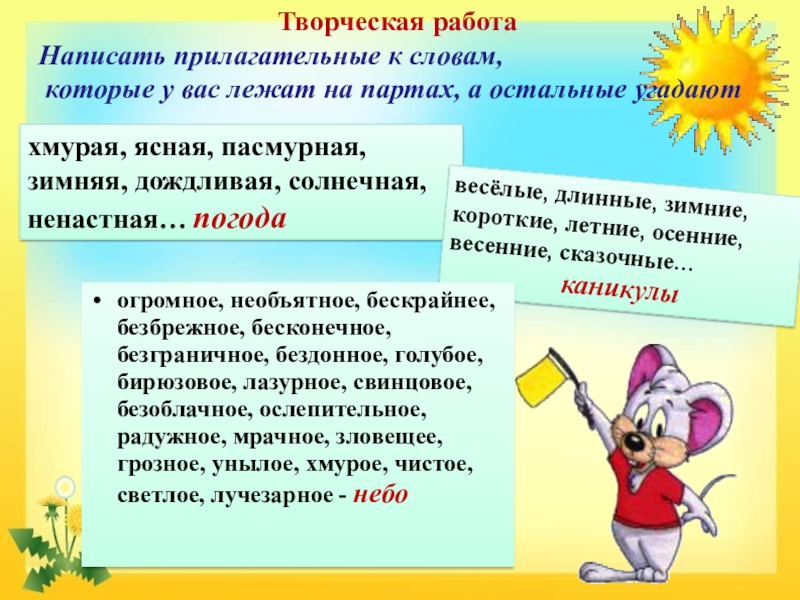 Творческая работа

Написать прилагательные к словам, которые у вас лежат на партах, а остальные угадают

хмурая, ясная, пасмурная, зимняя, дождливая, солнечная, ненастная… погода

весёлые, длинные, зимние, короткие, летние, осенние, весенние, сказочные… каникулы

• огромное, необъятное, бескрайнее, безбрежное, бесконечное, безграничное, бездонное, голубое, бирюзовое, лазурное, свинцовое, безоблачное, ослепительное, радужное, мрачное, зловещее, грозное, унылое, хмурое, чистое, светлое, лучезарное - небо